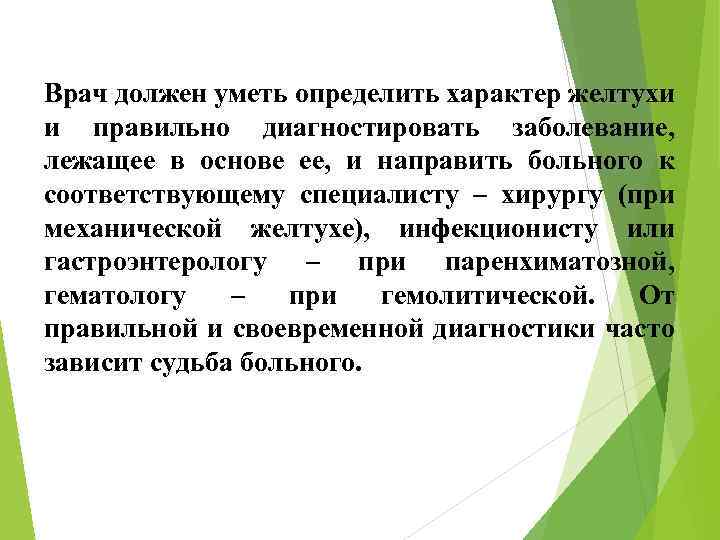 Врач должен уметь определить характер желтухи и правильно диагностировать заболевание, лежащее в основе ее, и направить больного к соответствующему специалисту – хирургу (при механической желтухе), инфекционисту или гастроэнтерологу – при паренхиматозной, гематологу – при гемолитической. От правильной и своевременной диагностики часто зависит судьба больного.